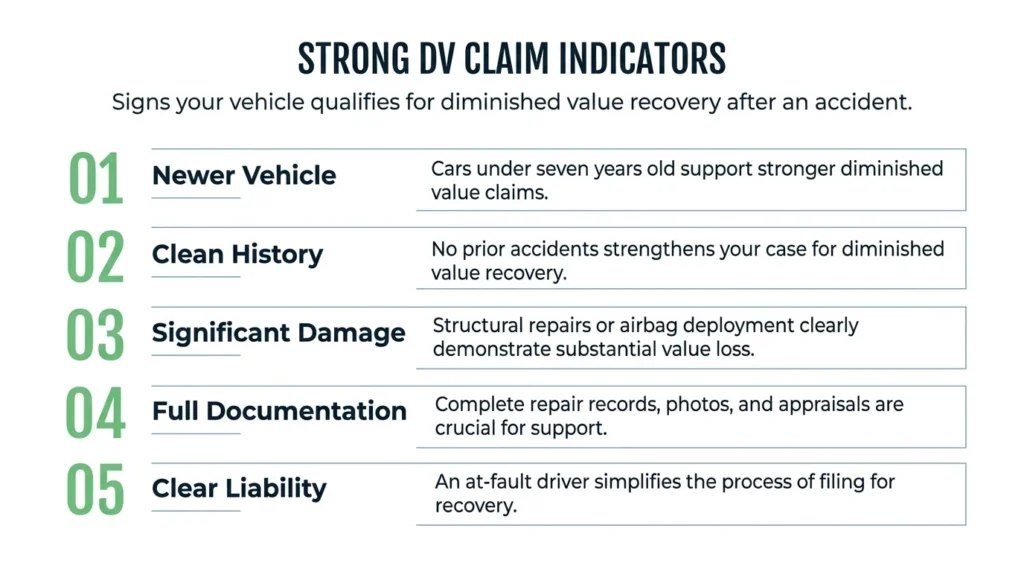 STRONG DV CLAIM INDICATORS

Signs your vehicle qualifies for diminished value recovery after an accident.

01
Newer Vehicle
Cars under seven years old support stronger diminished value claims.

02
Clean History
No prior accidents strengthens your case for diminished value recovery.

03
Significant Damage
Structural repairs or airbag deployment clearly demonstrate substantial value loss.

04
Full Documentation
Complete repair records, photos, and appraisals are crucial for support.

05
Clear Liability
An at-fault driver simplifies the process of filing for recovery.